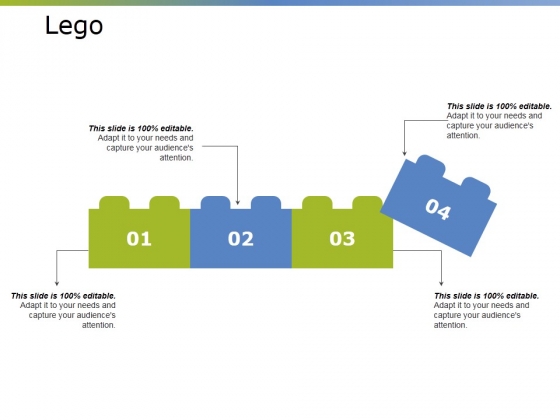 Lego

This slide is 100% editable.
Adapt it to your needs and capture your audience's attention.

This slide is 100% editable.
Adapt it to your needs and capture your audience's attention.

01

02

03

04

This slide is 100% editable.
Adapt it to your needs and capture your audience's attention.

This slide is 100% editable.
Adapt it to your needs and capture your audience's attention.